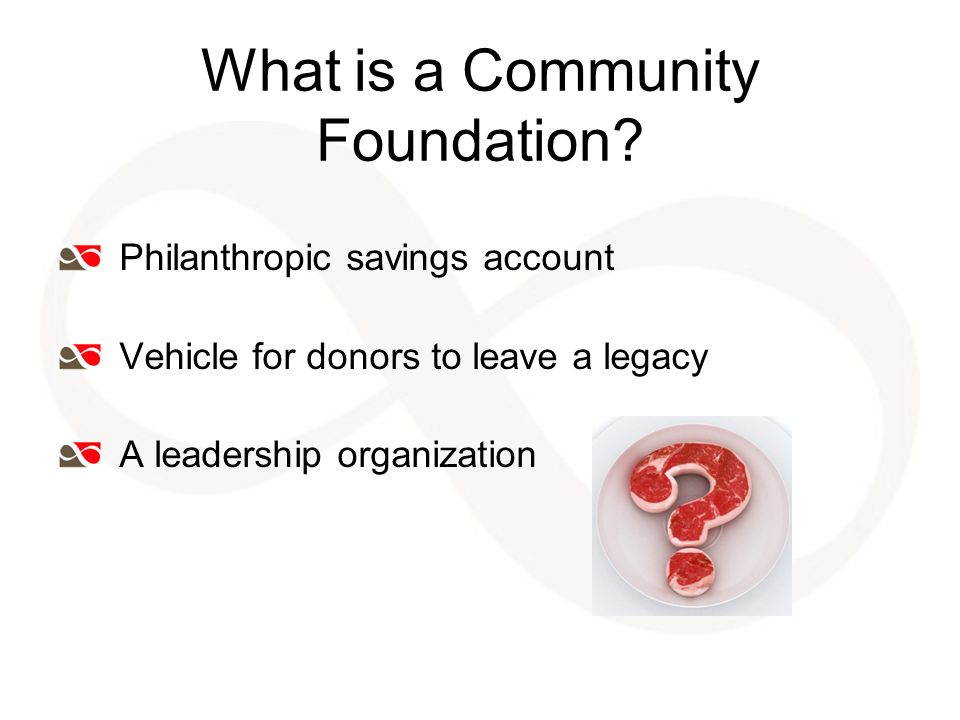 What is a Community Foundation?

Philanthropic savings account

Vehicle for donors to leave a legacy

A leadership organization